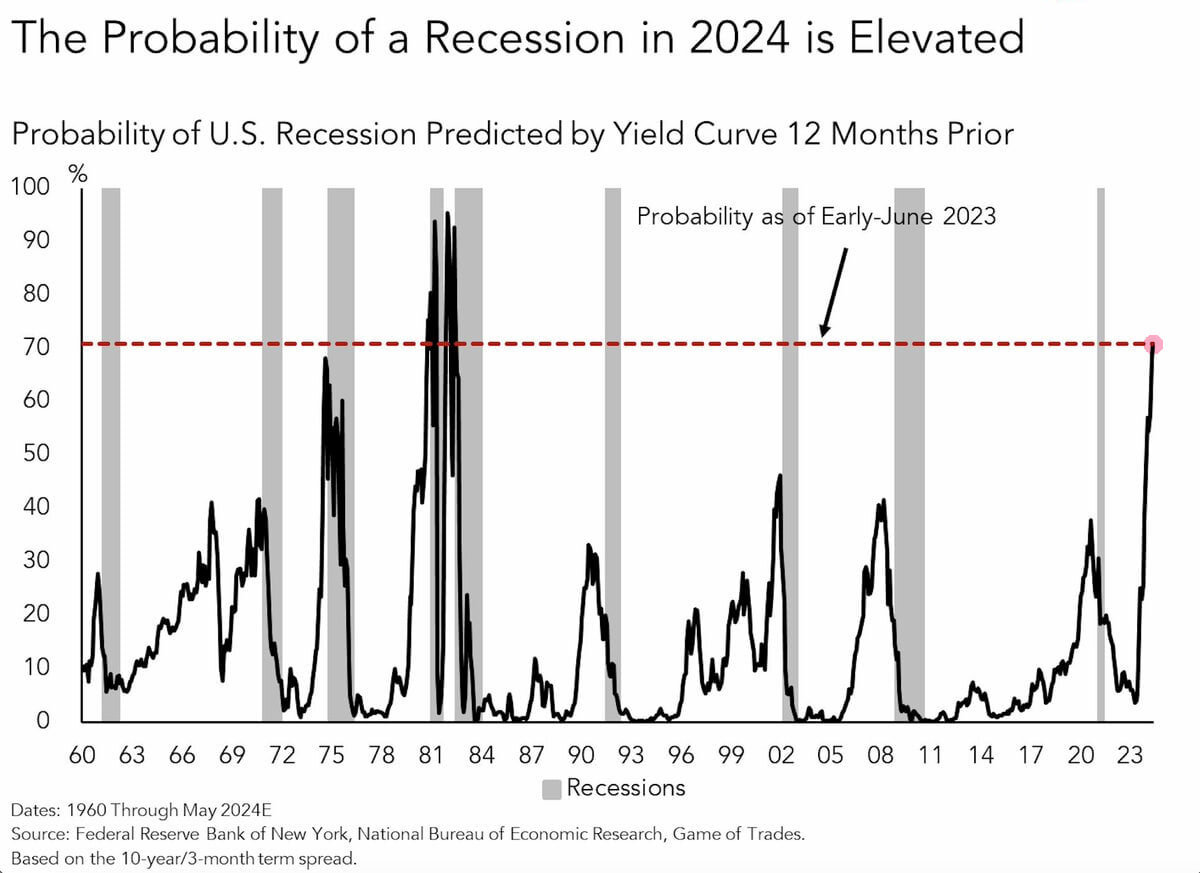 The Probability of a Recession in 2024 is Elevated

Probability of U.S. Recession Predicted by Yield Curve 12 Months Prior

%

100
90
80
70
60
50
40
30
20
10
0

Probability as of Early-June 2023

60 63 66 69 72 75 78 81 84 87 90 93 96 99 02 05 08 11 14 17 20 23

Recessions

Dates: 1960 Through May 2024E
Source: Federal Reserve Bank of New York, National Bureau of Economic Research, Game of Trades.
Based on the 10-year/3-month term spread.